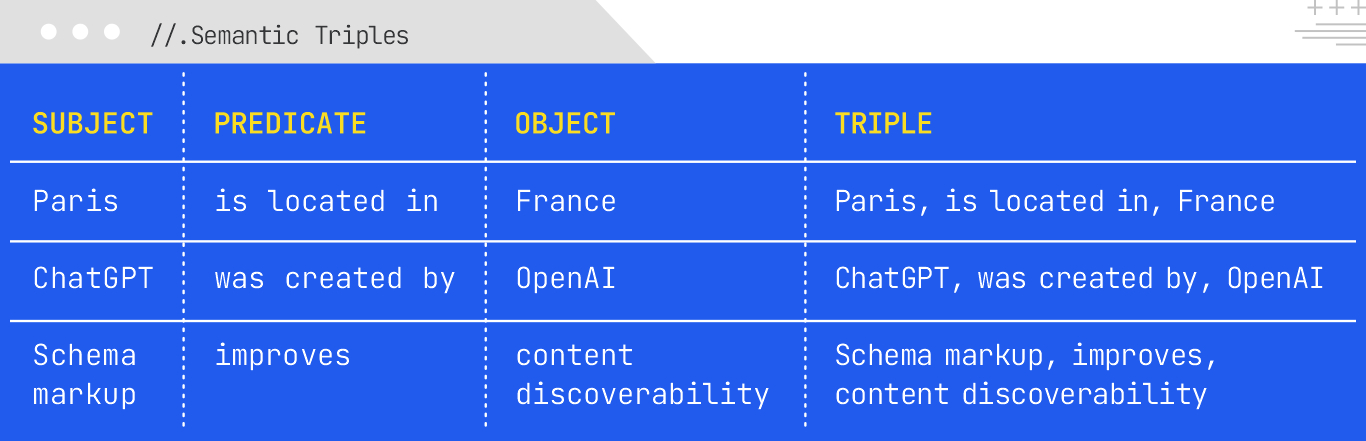 //.Semantic Triples

| SUBJECT | PREDICATE | OBJECT | TRIPLE |
|---|---|---|---|
| Paris | is located in | France | Paris, is located in, France |
| ChatGPT | was created by | OpenAI | ChatGPT, was created by, OpenAI |
| Schema markup | improves | content discoverability | Schema markup, improves, content discoverability |